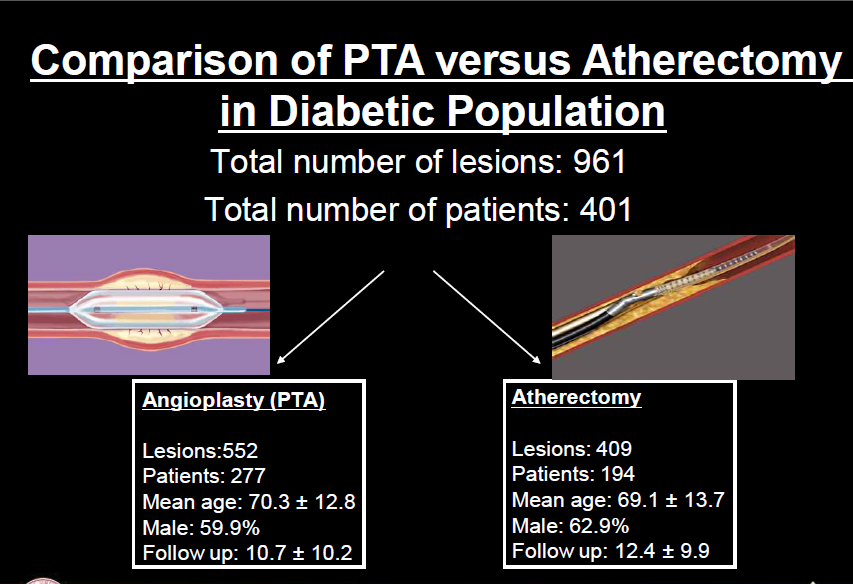 Comparison of PTA versus Atherectomy in Diabetic Population

Total number of lesions: 961

Total number of patients: 401

Angioplasty (PTA)

Lesions:552
Patients: 277
Mean age: 70.3 ± 12.8
Male: 59.9%
Follow up: 10.7 ± 10.2

Atherectomy

Lesions: 409
Patients: 194
Mean age: 69.1 ± 13.7
Male: 62.9%
Follow up: 12.4 ± 9.9